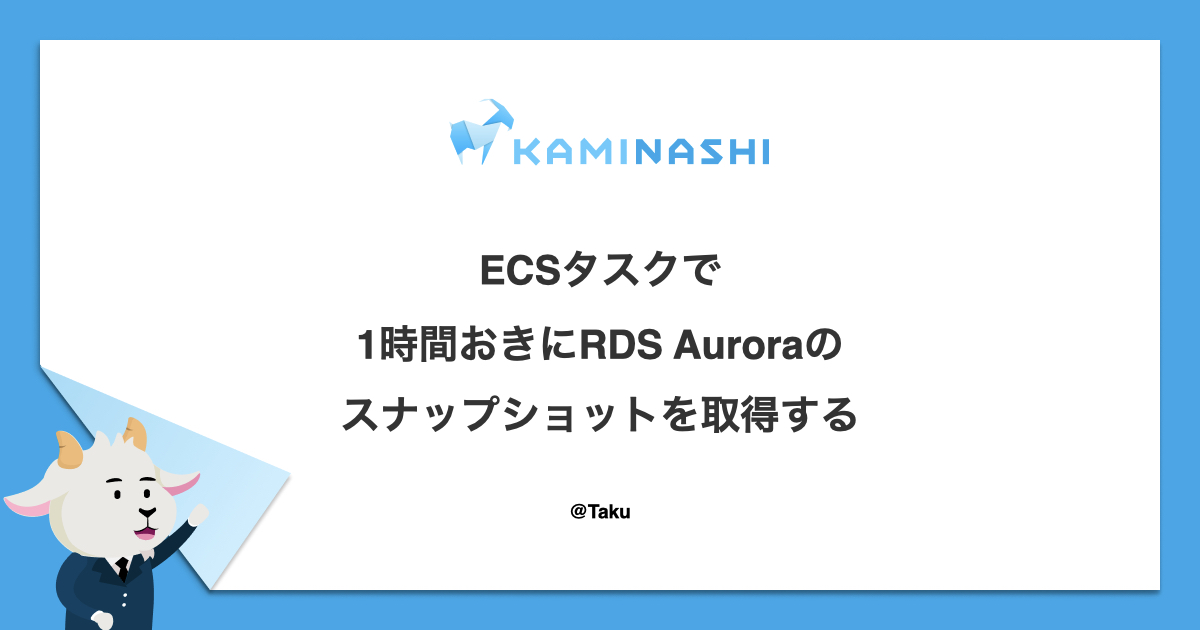 KAMINASHI

ECSタスクで
1時間おきにRDS Auroraの
スナップショットを取得する

@Taku